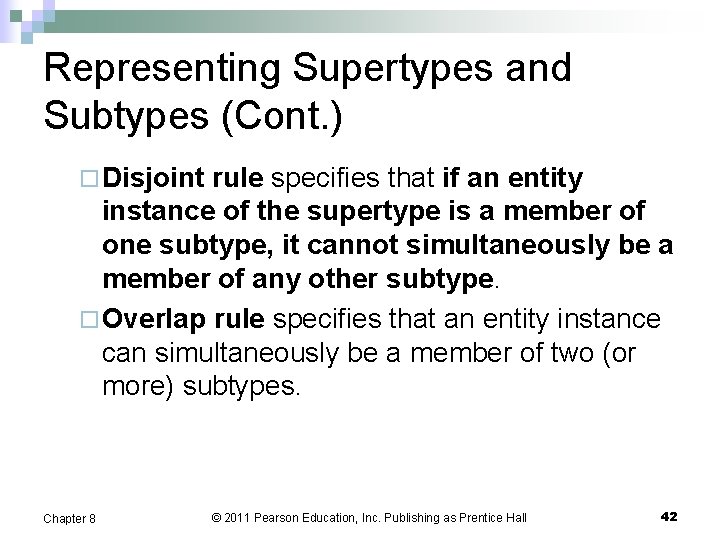 Representing Supertypes and Subtypes (Cont.)

□ Disjoint rule specifies that if an entity instance of the supertype is a member of one subtype, it cannot simultaneously be a member of any other subtype.

□ Overlap rule specifies that an entity instance can simultaneously be a member of two (or more) subtypes.

Chapter 8

© 2011 Pearson Education, Inc. Publishing as Prentice Hall

42